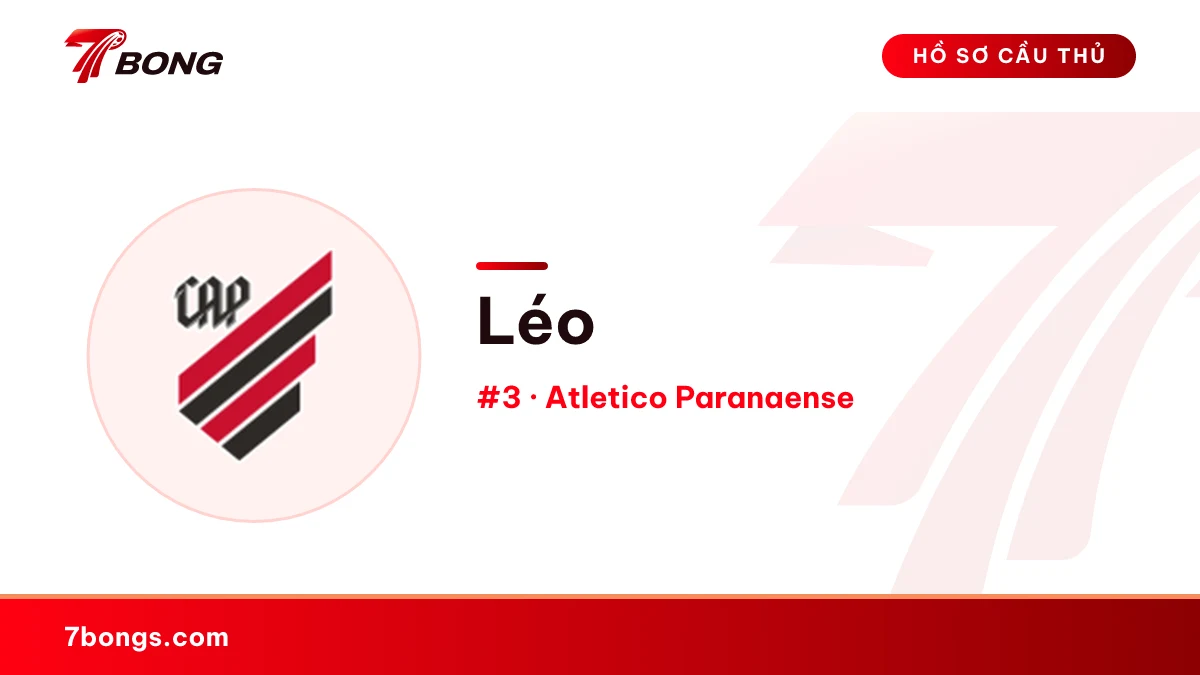 7BONG

HỒ SƠ CẦU THỦ

CAP

Léo

#3 · Atletico Paranaense

7bongs.com